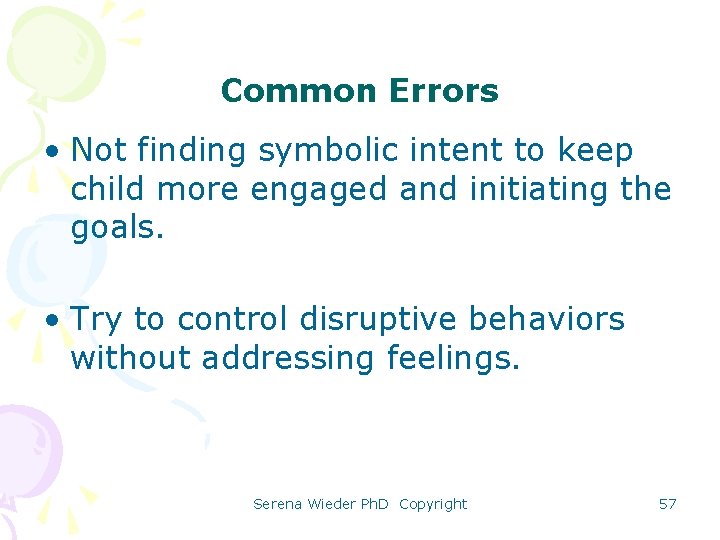 Common Errors

• Not finding symbolic intent to keep child more engaged and initiating the goals.

• Try to control disruptive behaviors without addressing feelings.

Serena Wieder PhD Copyright

57